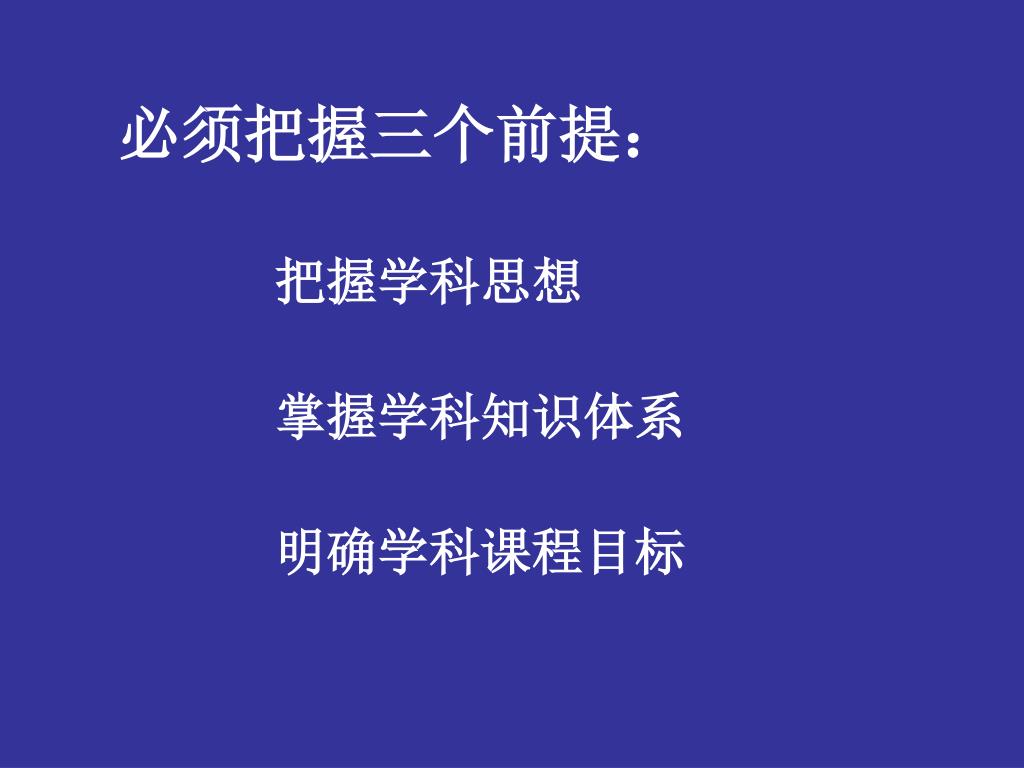 必须把握三个前提：

把握学科思想

掌握学科知识体系

明确学科课程目标